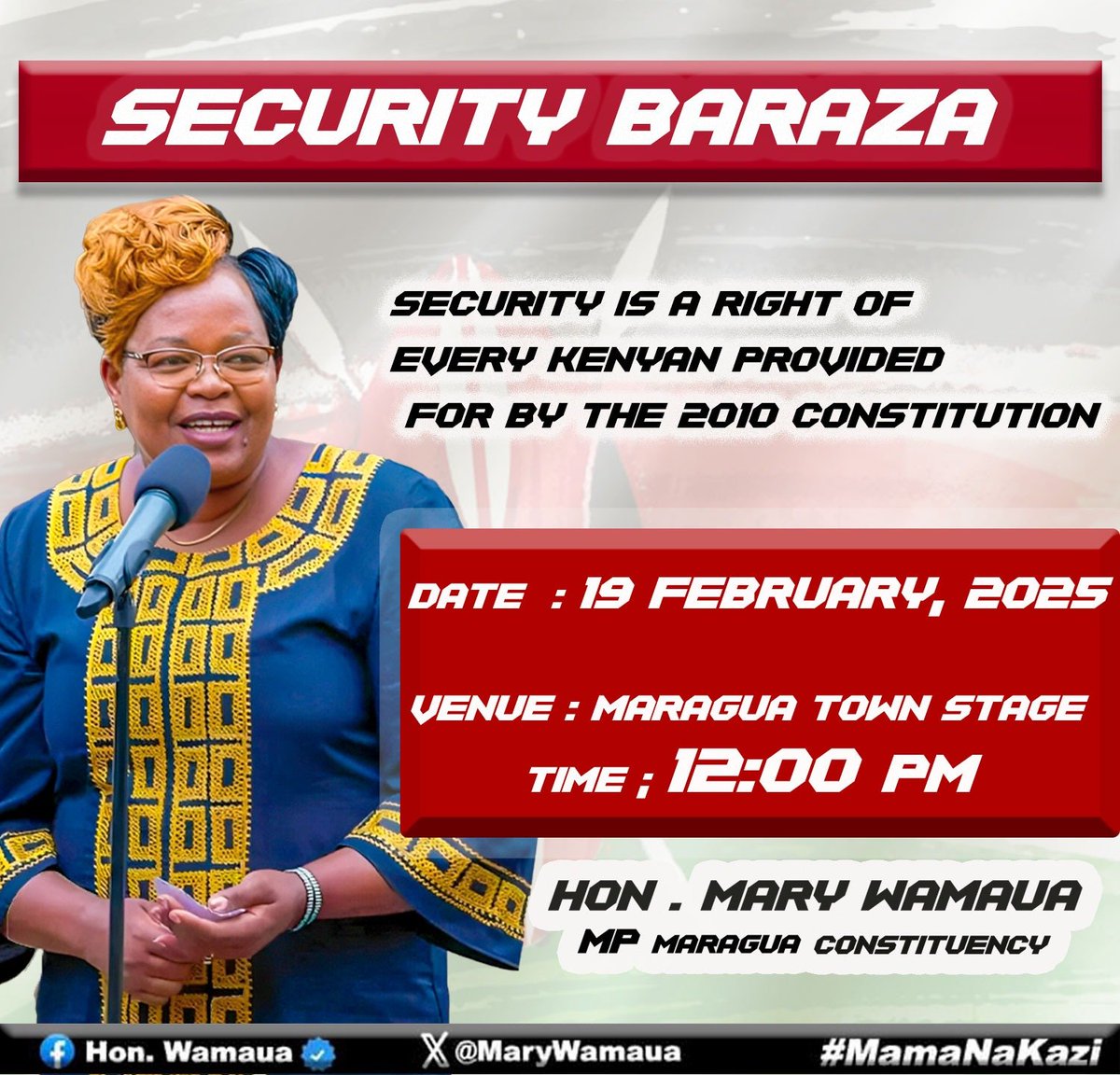 SECURITY BARAZA

SECURITY IS A RIGHT OF EVERY KENYAN PROVIDED FOR BY THE 2010 CONSTITUTION

DATE : 19 FEBRUARY, 2025

VENUE : MARAGUA TOWN STAGE

TIME ; 12:00 PM

HON . MARY WAMAUA
MP MARAGUA CONSTITUENCY

Hon. Wamaua

@MaryWamaua

#MamaNaKazi